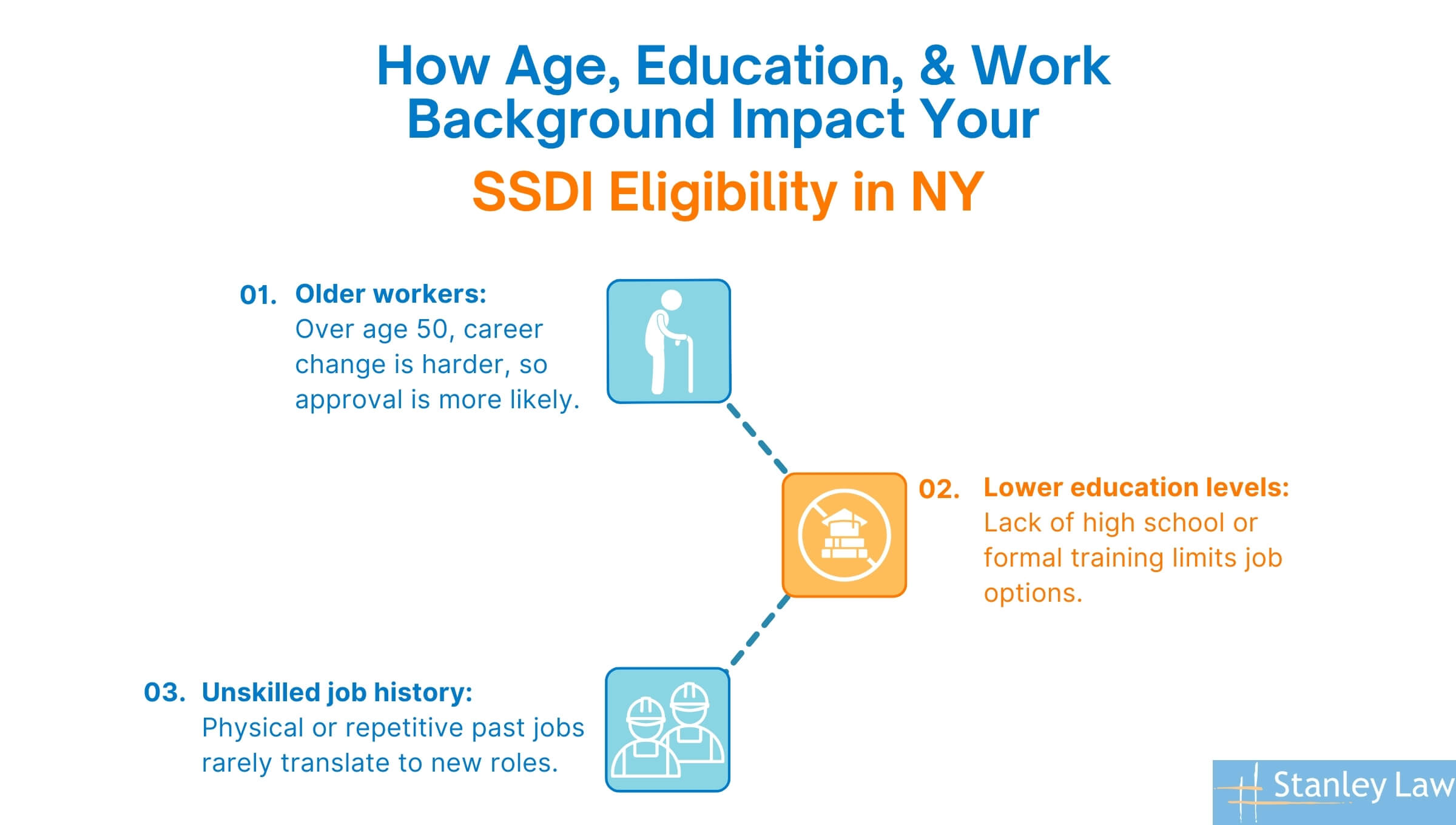 How Age, Education, & Work Background Impact Your
SSDI Eligibility in NY

01. Older workers:
Over age 50, career change is harder, so approval is more likely.

02. Lower education levels:
Lack of high school or formal training limits job options.

03. Unskilled job history:
Physical or repetitive past jobs rarely translate to new roles.

Stanley Law